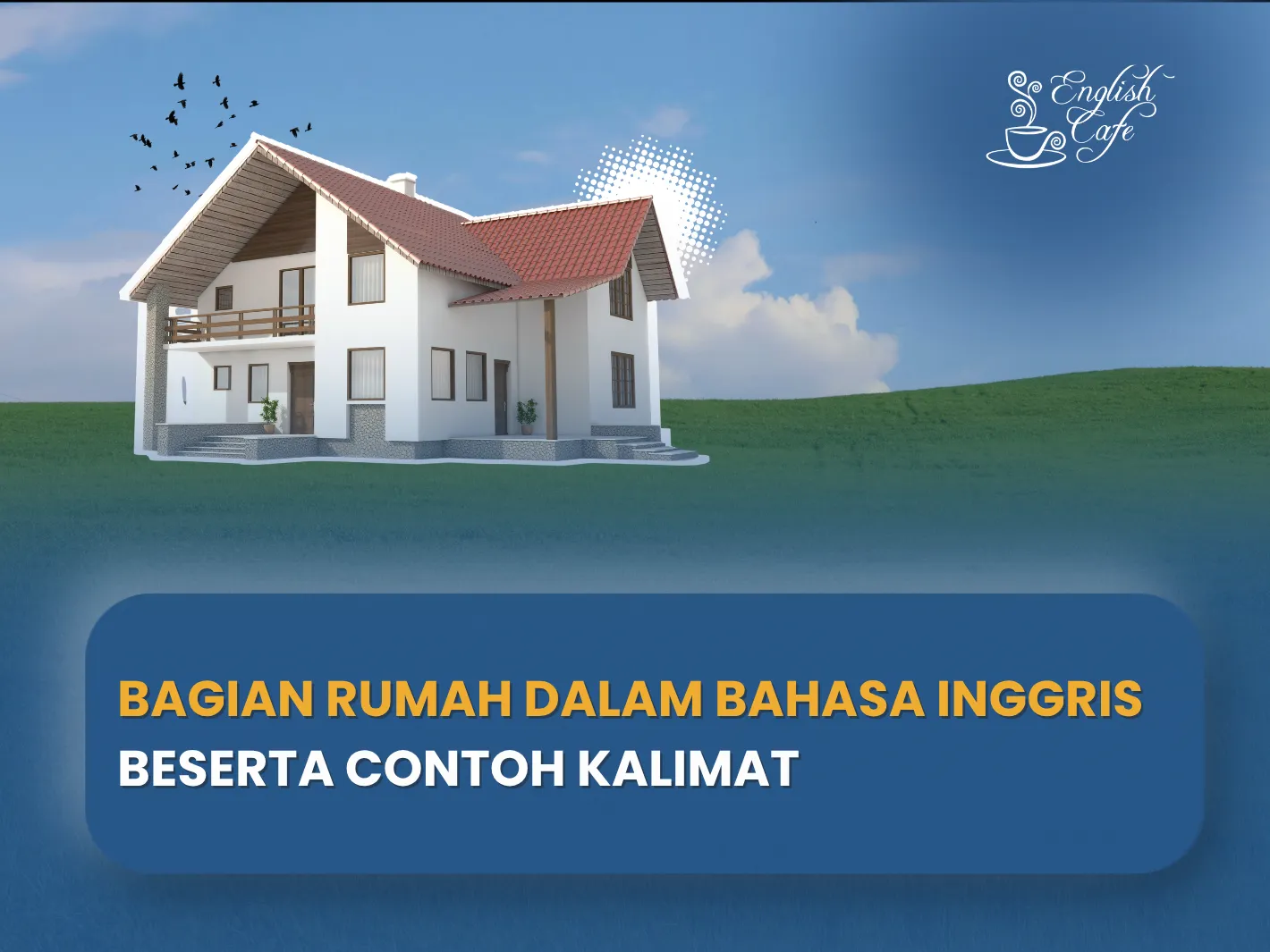 English Cafe

BAGIAN RUMAH DALAM BAHASA INGGRIS
BESERTA CONTOH KALIMAT